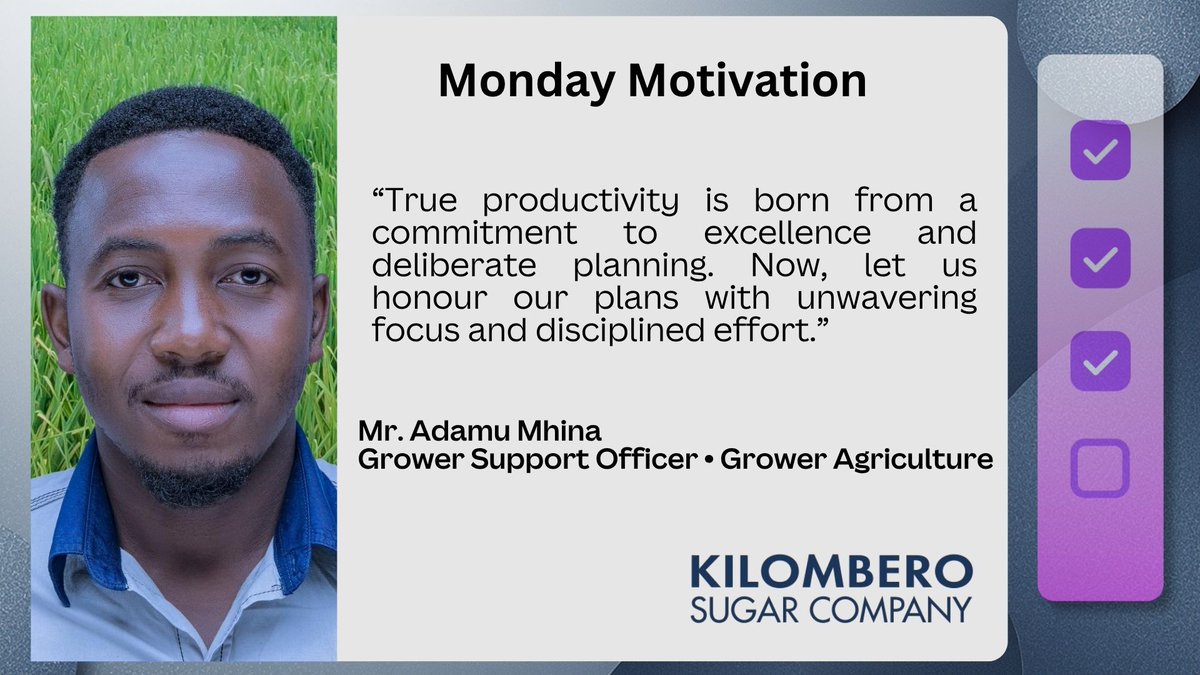 Monday Motivation

“True productivity is born from a commitment to excellence and deliberate planning. Now, let us honour our plans with unwavering focus and disciplined effort.”

Mr. Adamu Mhina
Grower Support Officer • Grower Agriculture

KILOMBERO
SUGAR COMPANY